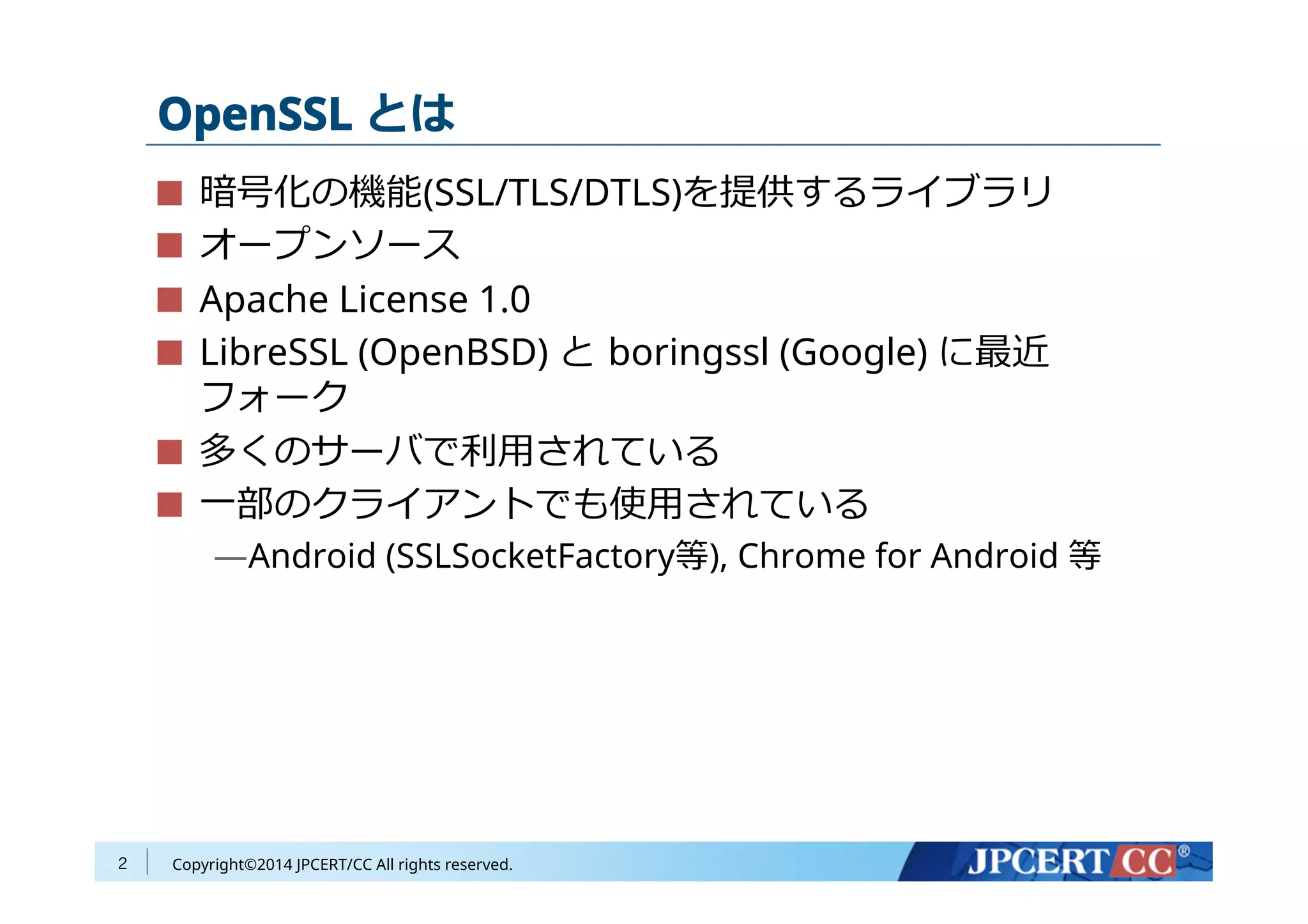 OpenSSL とは

■ 暗号化の機能(SSL/TLS/DTLS)を提供するライブラリ

■ オープンソース

■ Apache License 1.0

■ LibreSSL (OpenBSD) と boringssl (Google) に最近フォーク

■ 多くのサーバで利用されている

■ 一部のクライアントでも使用されている

—Android (SSLSocketFactory等), Chrome for Android 等

2 Copyright©2014 JPCERT/CC All rights reserved.

JPCERT CC®